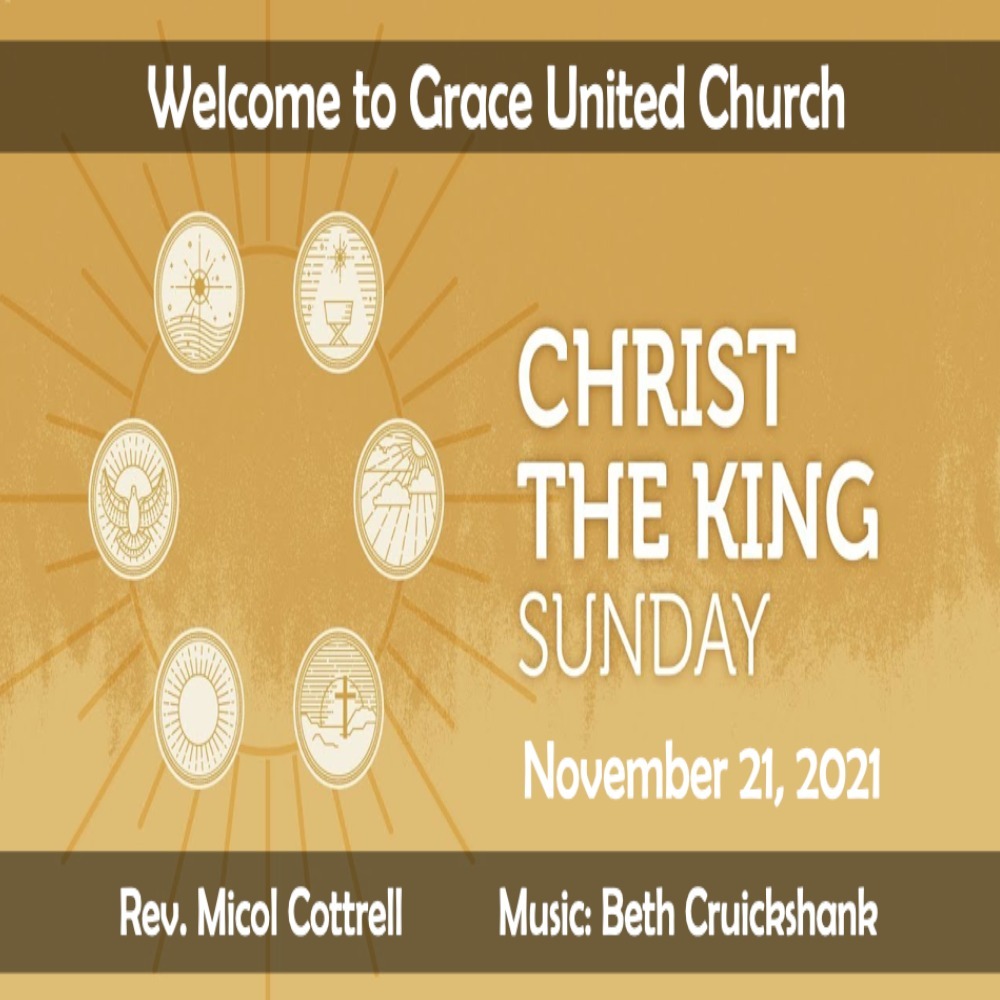 Welcome to Grace United Church

CHRIST THE KING SUNDAY

November 21, 2021

Rev. Micol Cottrell

Music: Beth Cruickshank